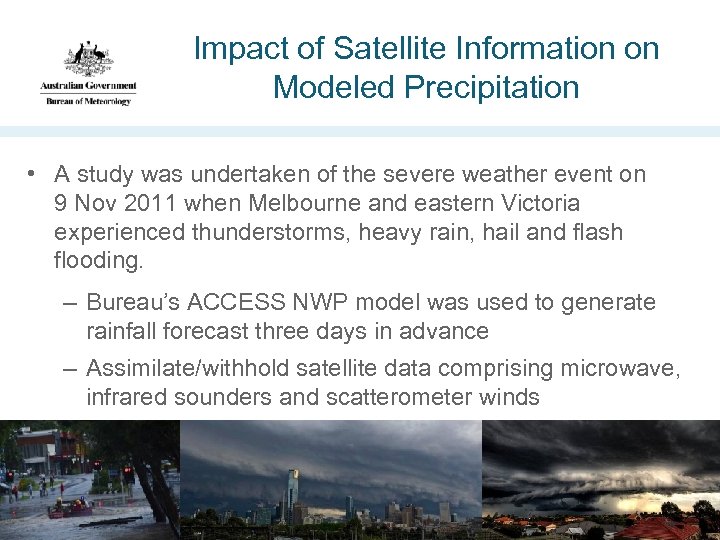 Australian Government
Bureau of Meteorology

Impact of Satellite Information on Modeled Precipitation

• A study was undertaken of the severe weather event on 9 Nov 2011 when Melbourne and eastern Victoria experienced thunderstorms, heavy rain, hail and flash flooding.

– Bureau's ACCESS NWP model was used to generate rainfall forecast three days in advance

– Assimilate/withhold satellite data comprising microwave, infrared sounders and scatterometer winds